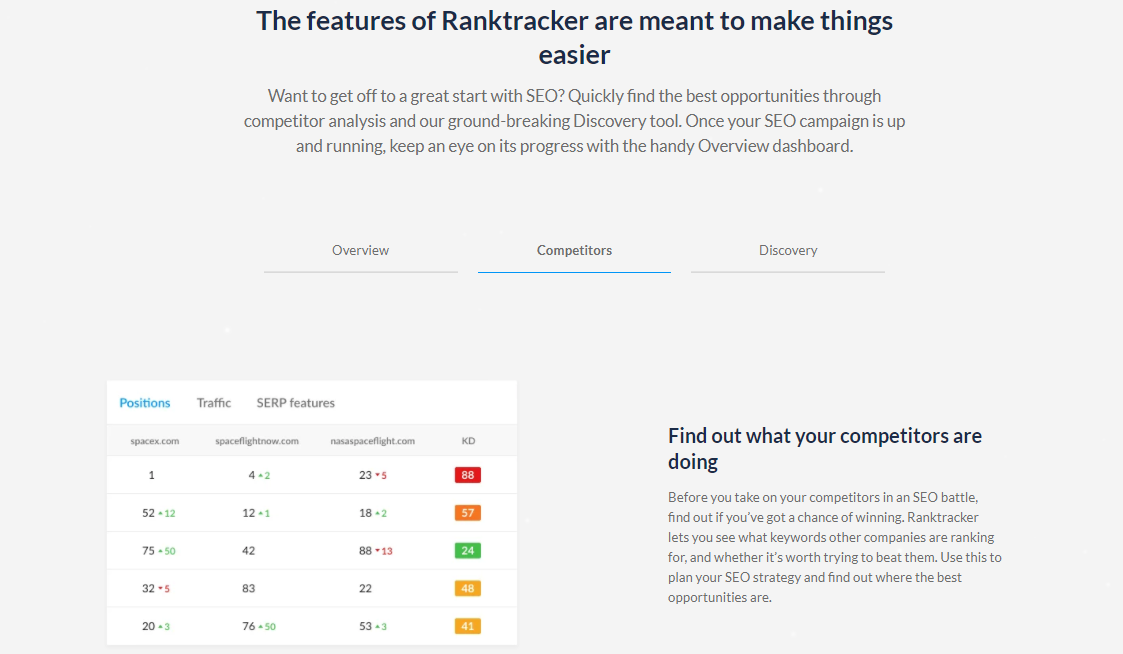 The features of Ranktracker are meant to make things easier

Want to get off to a great start with SEO? Quickly find the best opportunities through competitor analysis and our ground-breaking Discovery tool. Once your SEO campaign is up and running, keep an eye on its progress with the handy Overview dashboard.

Overview Competitors Discovery

Positions Traffic SERP features

| spacex.com | spaceflightnow.com | nasaspaceflight.com | KD |
|---|---|---|---|
| 1 | 4 ▲2 | 23 ▼5 | 88 |
| 52 ▲12 | 12 ▲1 | 18 ▲2 | 57 |
| 75 ▲50 | 42 | 88 ▼13 | 24 |
| 32 ▼5 | 83 | 22 | 48 |
| 20 ▲3 | 76 ▲50 | 53 ▲3 | 41 |

Find out what your competitors are doing

Before you take on your competitors in an SEO battle, find out if you've got a chance of winning. Ranktracker lets you see what keywords other companies are ranking for, and whether it's worth trying to beat them. Use this to plan your SEO strategy and find out where the best opportunities are.